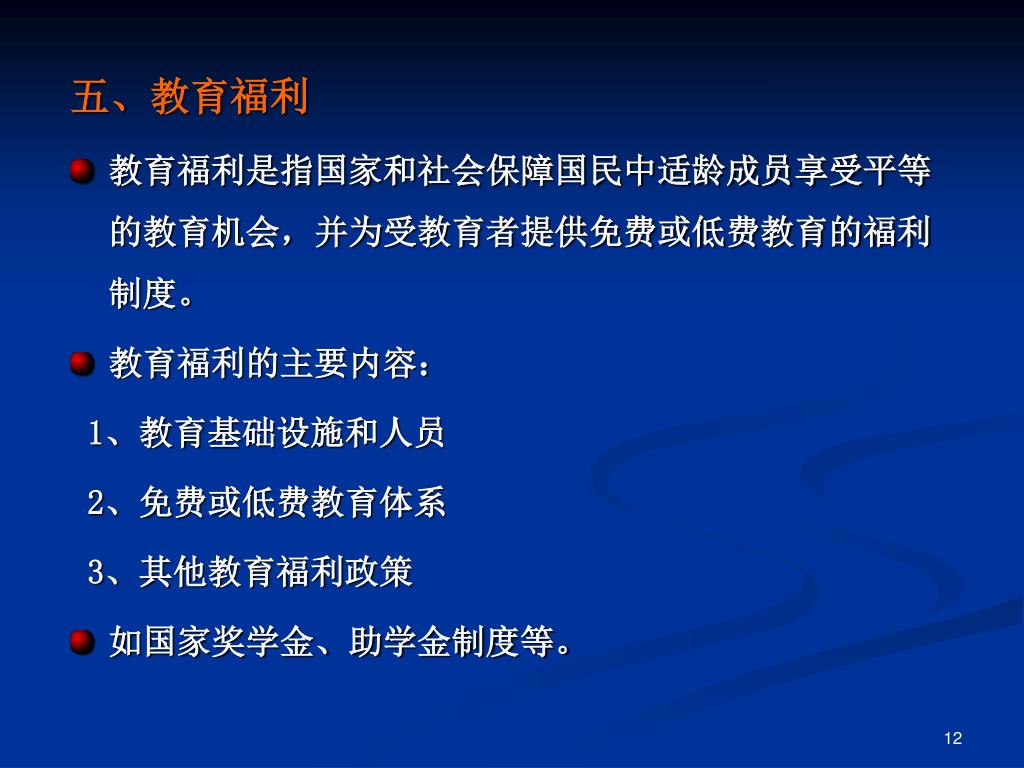 五、教育福利

教育福利是指国家和社会保障国民中适龄成员享受平等的教育机会，并为受教育者提供免费或低费教育的福利制度。

教育福利的主要内容：

1、教育基础设施和人员

2、免费或低费教育体系

3、其他教育福利政策

如国家奖学金、助学金制度等。

12